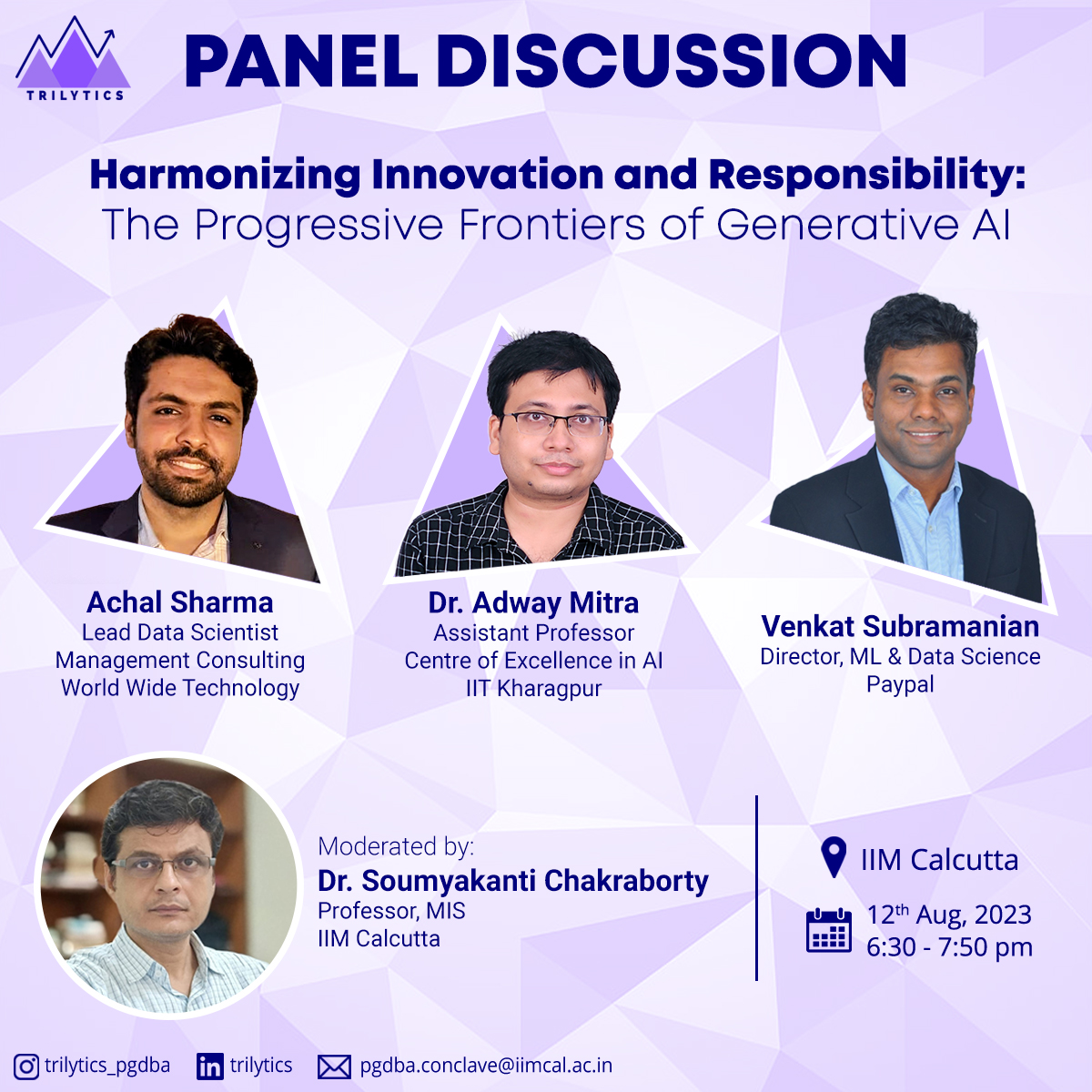 TRILYTICS

PANEL DISCUSSION

Harmonizing Innovation and Responsibility:
The Progressive Frontiers of Generative AI

Achal Sharma
Lead Data Scientist
Management Consulting
World Wide Technology

Dr. Adway Mitra
Assistant Professor
Centre of Excellence in AI
IIT Kharagpur

Venkat Subramanian
Director, ML & Data Science
Paypal

Moderated by:
Dr. Soumyakanti Chakraborty
Professor, MIS
IIM Calcutta

IIM Calcutta

12$^{th}$ Aug, 2023
6:30 - 7:50 pm

trilytics_pgdba  trilytics  pgdba.conclave@iimcal.ac.in